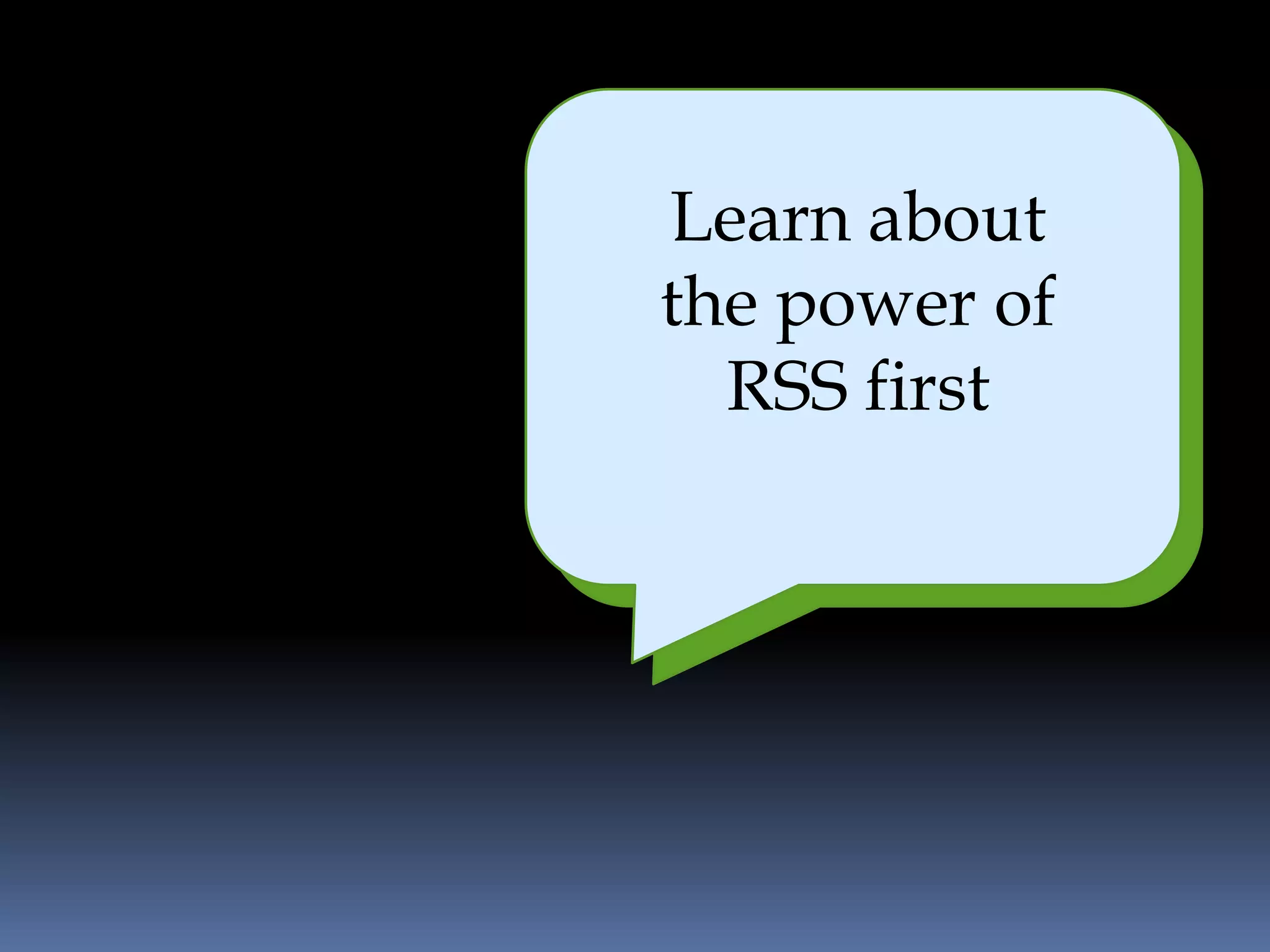 Learn about the power of RSS first